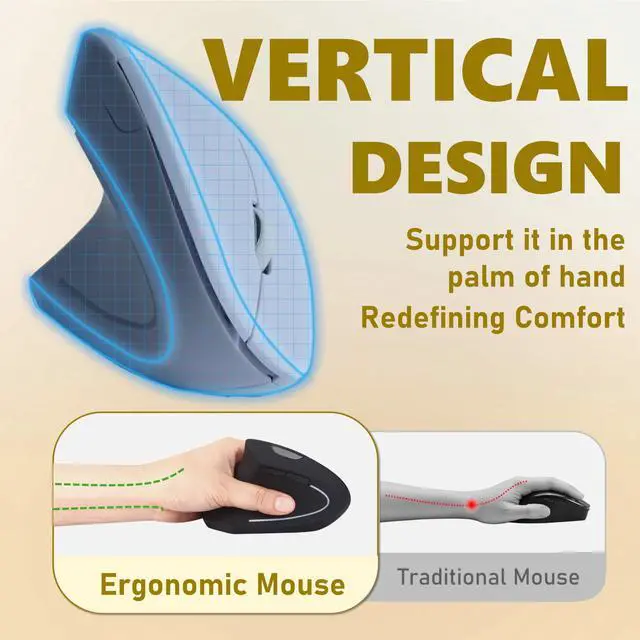 VERTICAL DESIGN

Support it in the palm of hand Redefining Comfort

Ergonomic Mouse

Traditional Mouse